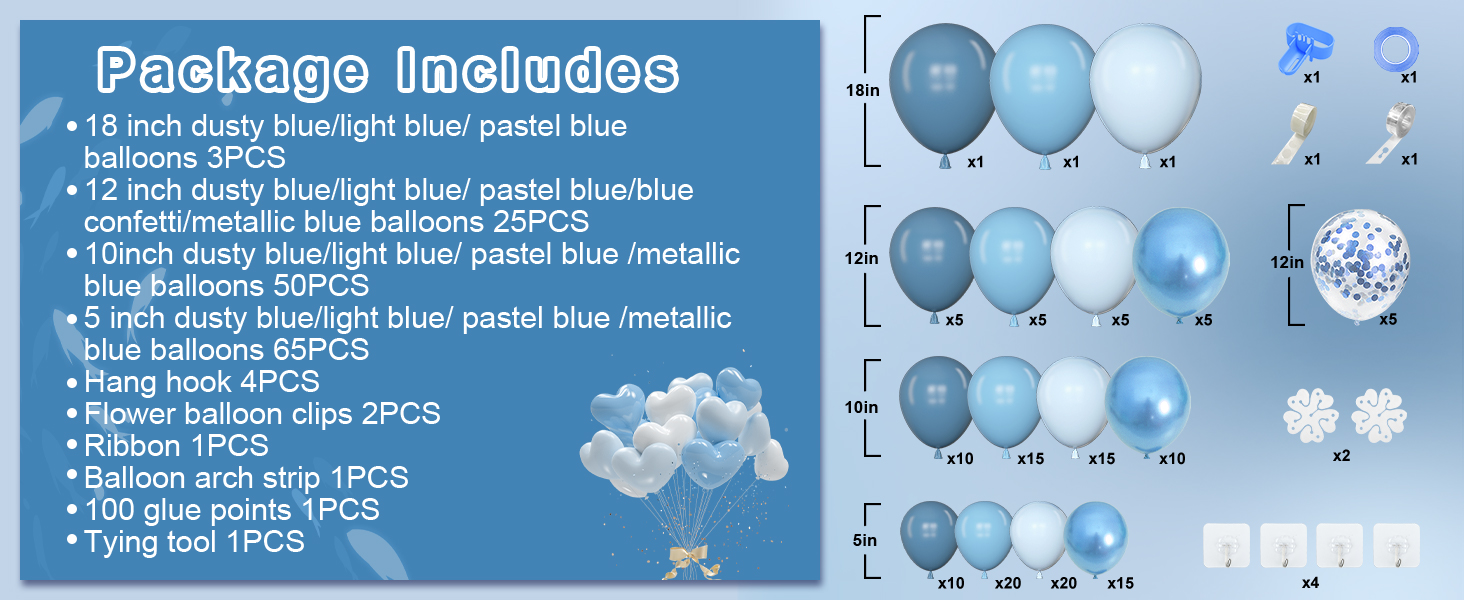 Package Includes

• 18 inch dusty blue/light blue/ pastel blue balloons 3PCS
• 12 inch dusty blue/light blue/ pastel blue/blue confetti/metallic blue balloons 25PCS
• 10inch dusty blue/light blue/ pastel blue /metallic blue balloons 50PCS
• 5 inch dusty blue/light blue/ pastel blue /metallic blue balloons 65PCS
• Hang hook 4PCS
• Flower balloon clips 2PCS
• Ribbon 1PCS
• Balloon arch strip 1PCS
• 100 glue points 1PCS
• Tying tool 1PCS

18in
x1 x1 x1

x1 x1
x1 x1

12in
x5 x5 x5 x5

12in
x5

10in
x10 x15 x15 x10

x2

5in
x10 x20 x20 x15

x4